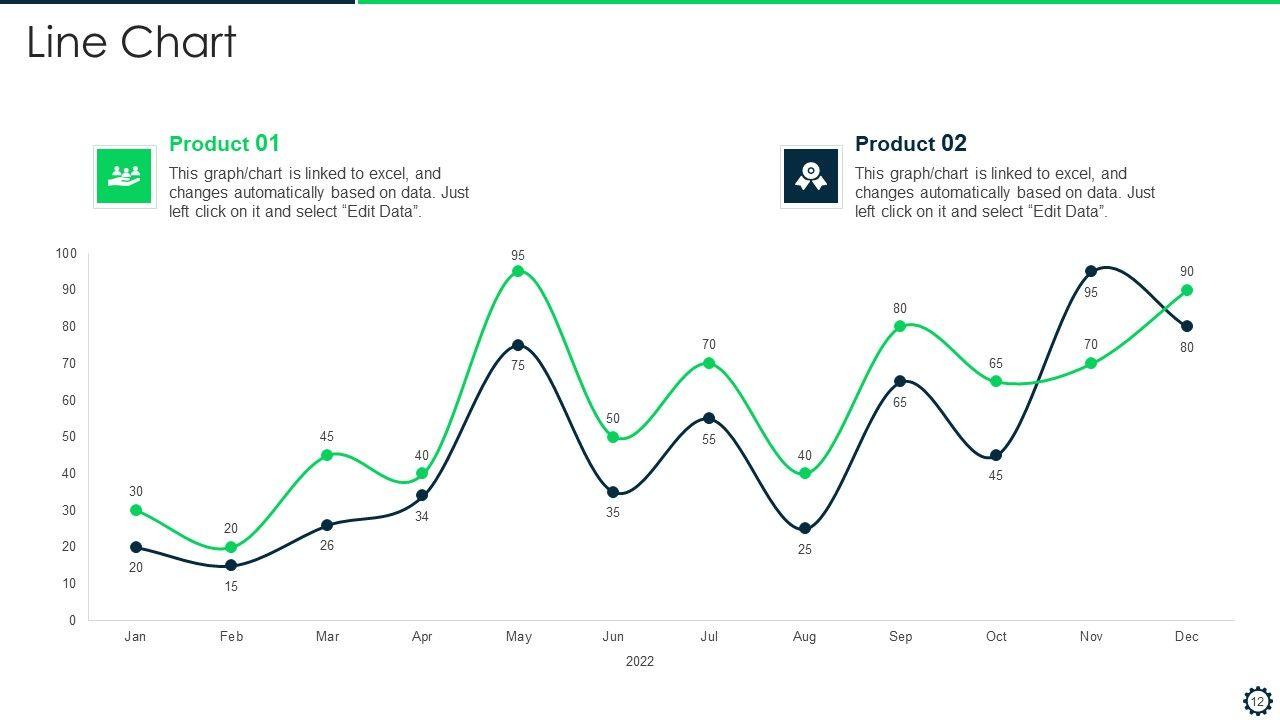 Line Chart

Product 01
This graph/chart is linked to excel, and changes automatically based on data. Just left click on it and select “Edit Data”.

Product 02
This graph/chart is linked to excel, and changes automatically based on data. Just left click on it and select “Edit Data”.

100
90
80
70
60
50
40
30
20
10
0

30 20 45 40 95 50 70 40 80 65 70 90
20 15 26 34 75 35 55 25 65 45 95 80

Jan Feb Mar Apr May Jun Jul Aug Sep Oct Nov Dec
2022

12